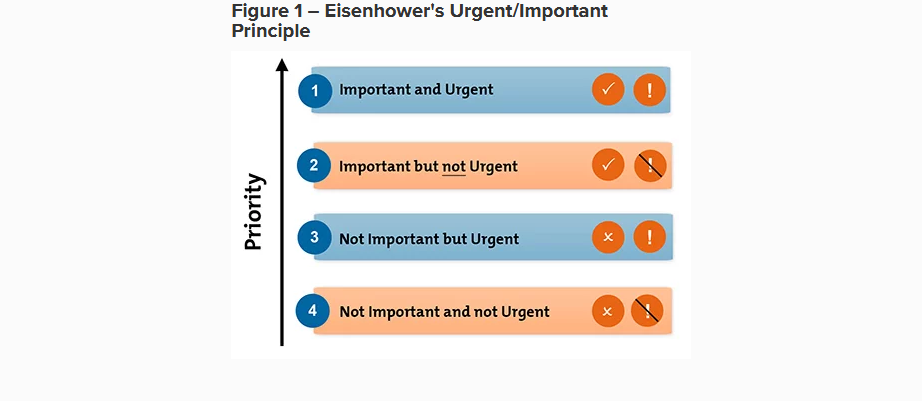 Figure 1 – Eisenhower's Urgent/Important Principle

Priority

1 Important and Urgent ✓ !

2 Important but not Urgent ✓ !

3 Not Important but Urgent × !

4 Not Important and not Urgent × !